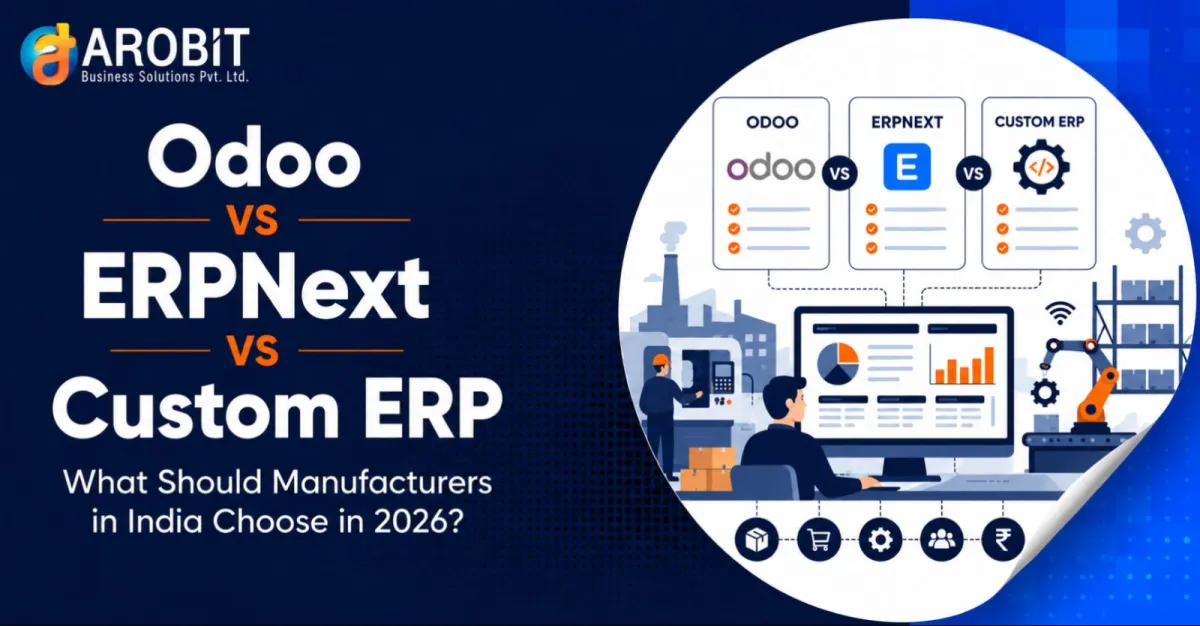 AROBIT
Business Solutions Pvt. Ltd.

Odoo
VS
ERPNext
VS
Custom ERP
What Should Manufacturers in India Choose in 2026?

ODOO
odoo
VS
ERPNEXT
E
VS
CUSTOM ERP
</>